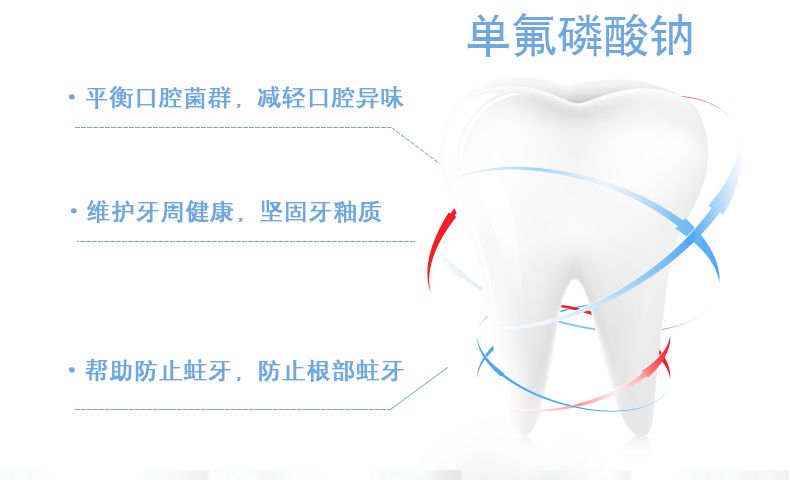 单氟磷酸钠

• 平衡口腔菌群，减轻口腔异味

• 维护牙周健康，坚固牙釉质

• 帮助防止蛀牙，防止根部蛀牙